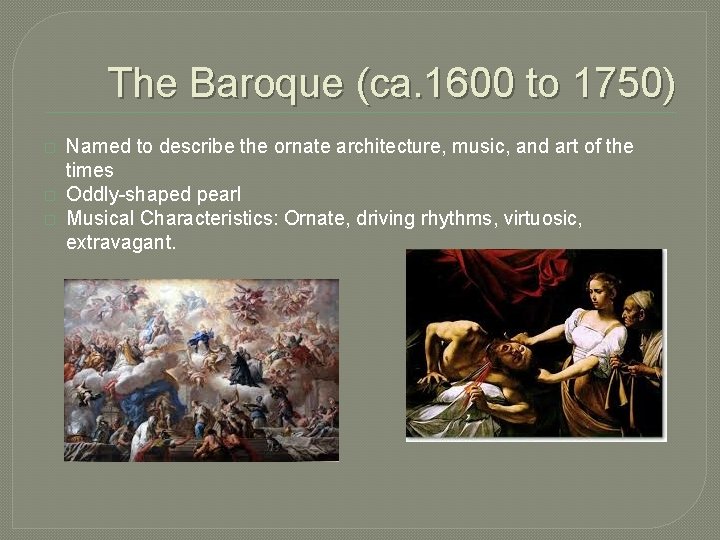 The Baroque (ca.1600 to 1750)

Named to describe the ornate architecture, music, and art of the times

Oddly-shaped pearl

Musical Characteristics: Ornate, driving rhythms, virtuosic, extravagant.